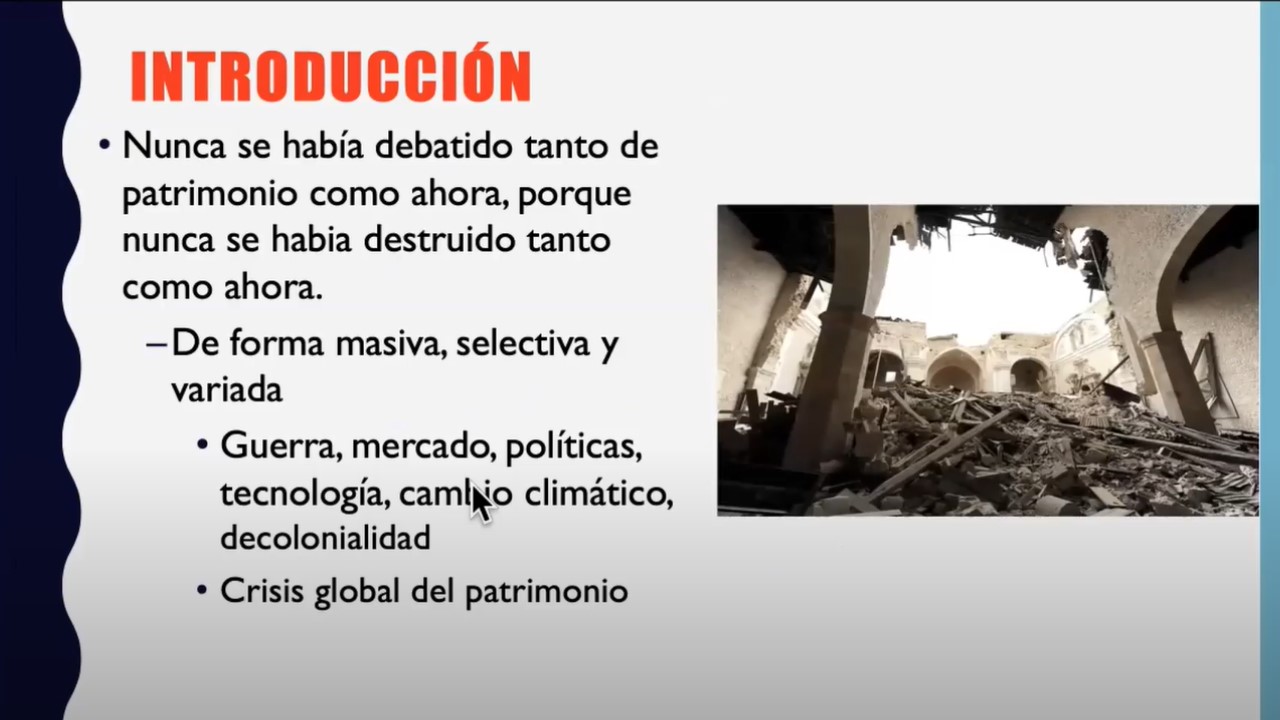 INTRODUCCIÓN

• Nunca se había debatido tanto de patrimonio como ahora, porque nunca se habia destruido tanto como ahora.

– De forma masiva, selectiva y variada

• Guerra, mercado, políticas, tecnología, cambio climático, decolonialidad

• Crisis global del patrimonio